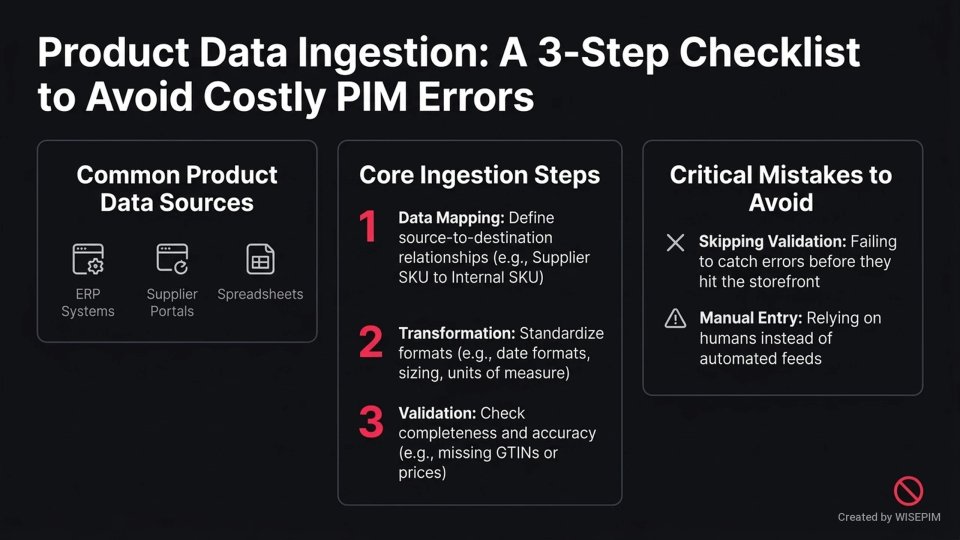 Product Data Ingestion: A 3-Step Checklist to Avoid Costly PIM Errors

Common Product Data Sources

ERP Systems

Supplier Portals

Spreadsheets

Core Ingestion Steps

1 Data Mapping: Define source-to-destination relationships (e.g., Supplier SKU to Internal SKU)

2 Transformation: Standardize formats (e.g., date formats, sizing, units of measure)

3 Validation: Check completeness and accuracy (e.g., missing GTINs or prices)

Critical Mistakes to Avoid

Skipping Validation: Failing to catch errors before they hit the storefront

Manual Entry: Relying on humans instead of automated feeds

Created by WISEPIM